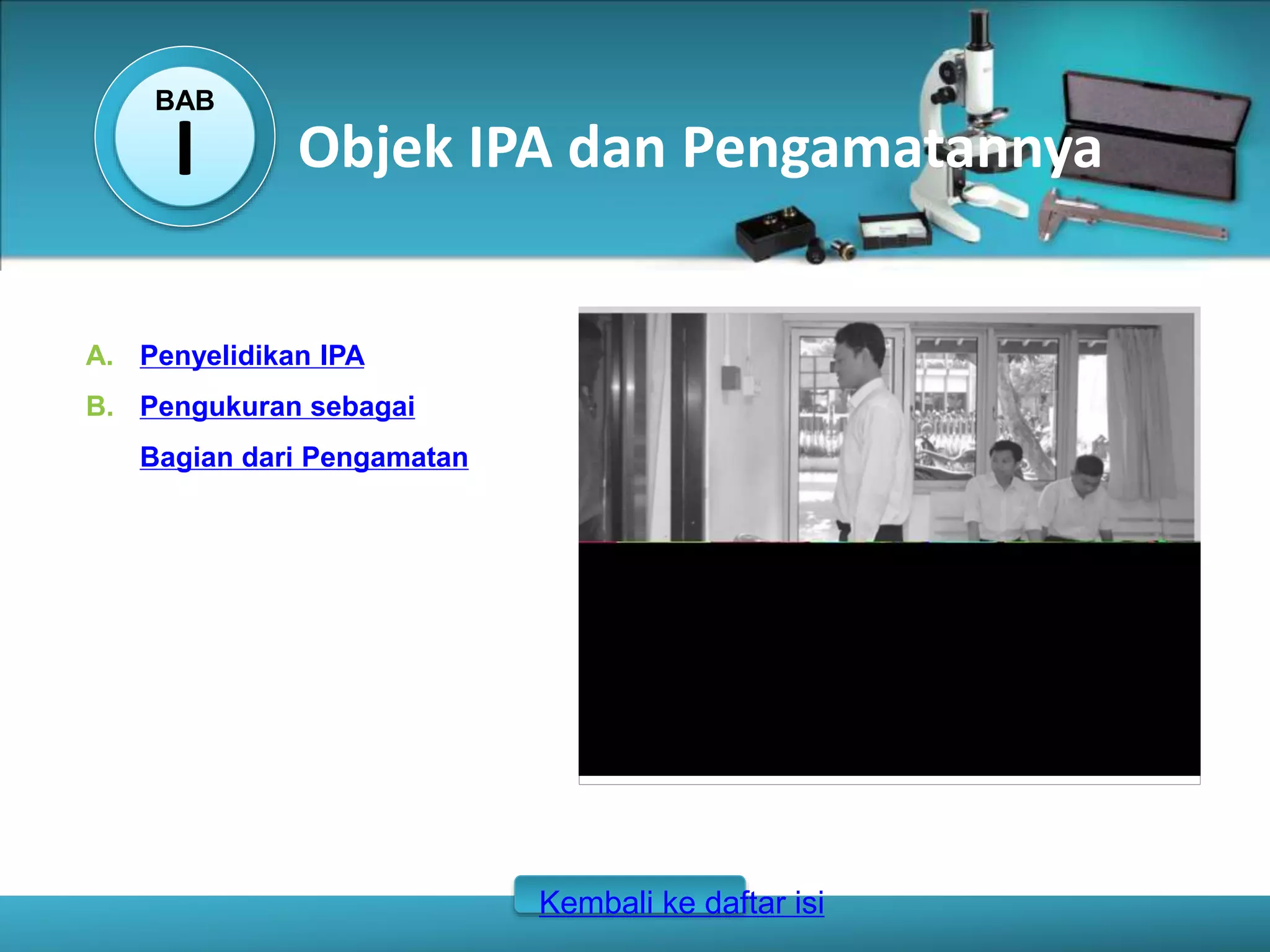 BAB
I

Objek IPA dan Pengamatannya

A. Penyelidikan IPA
B. Pengukuran sebagai Bagian dari Pengamatan

Kembali ke daftar isi